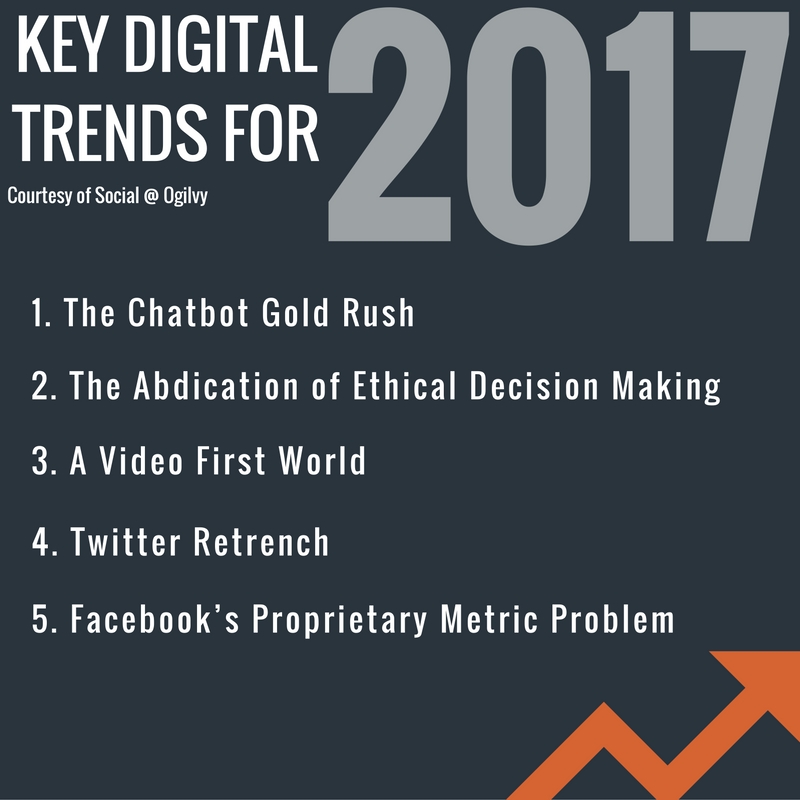 KEY DIGITAL TRENDS FOR 2017

Courtesy of Social @ Ogilvy

1. The Chatbot Gold Rush

2. The Abdication of Ethical Decision Making

3. A Video First World

4. Twitter Retrench

5. Facebook's Proprietary Metric Problem